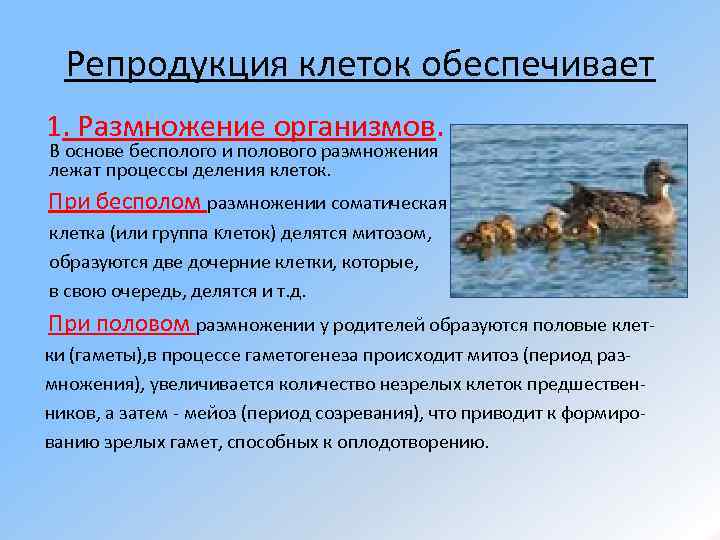 Репродукция клеток обеспечивает

1. Размножение организмов.
В основе бесполого и полового размножения лежат процессы деления клеток.

При бесполом размножении соматическая клетка (или группа клеток) делятся митозом, образуются две дочерние клетки, которые, в свою очередь, делятся и т.д.

При половом размножении у родителей образуются половые клетки (гаметы),в процессе гаметогенеза происходит митоз (период размножения), увеличивается количество незрелых клеток предшественников, а затем - мейоз (период созревания), что приводит к формированию зрелых гамет, способных к оплодотворению.